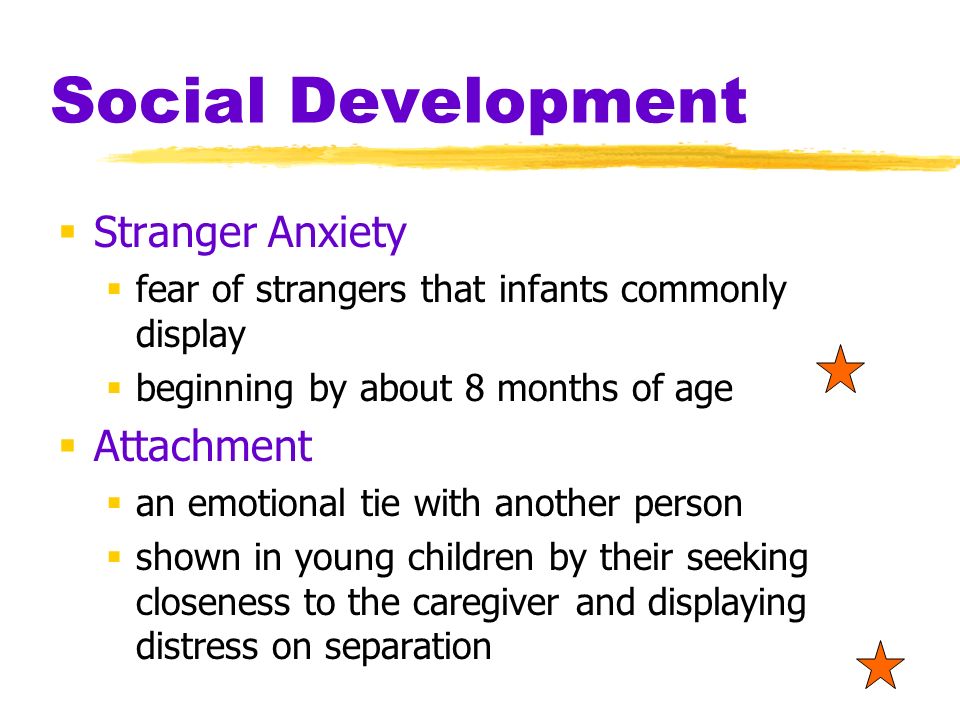 Social Development

- Stranger Anxiety
  - fear of strangers that infants commonly display
  - beginning by about 8 months of age
- Attachment
  - an emotional tie with another person
  - shown in young children by their seeking closeness to the caregiver and displaying distress on separation